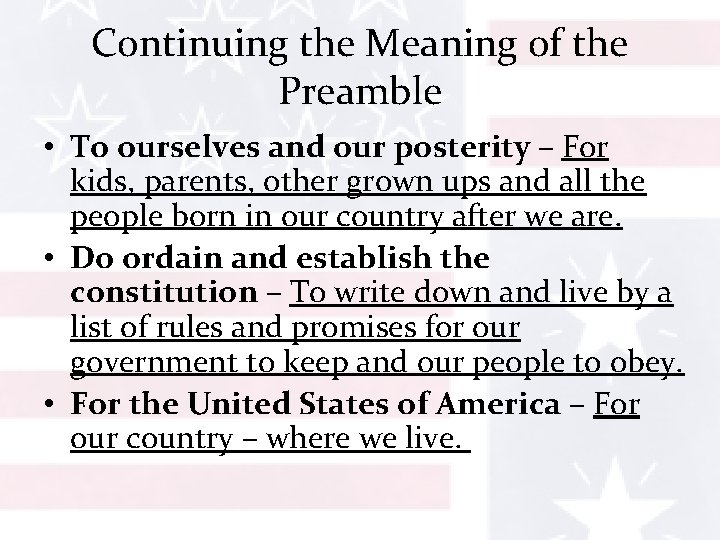 Continuing the Meaning of the Preamble

• To ourselves and our posterity – For kids, parents, other grown ups and all the people born in our country after we are.
• Do ordain and establish the constitution – To write down and live by a list of rules and promises for our government to keep and our people to obey.
• For the United States of America – For our country – where we live.